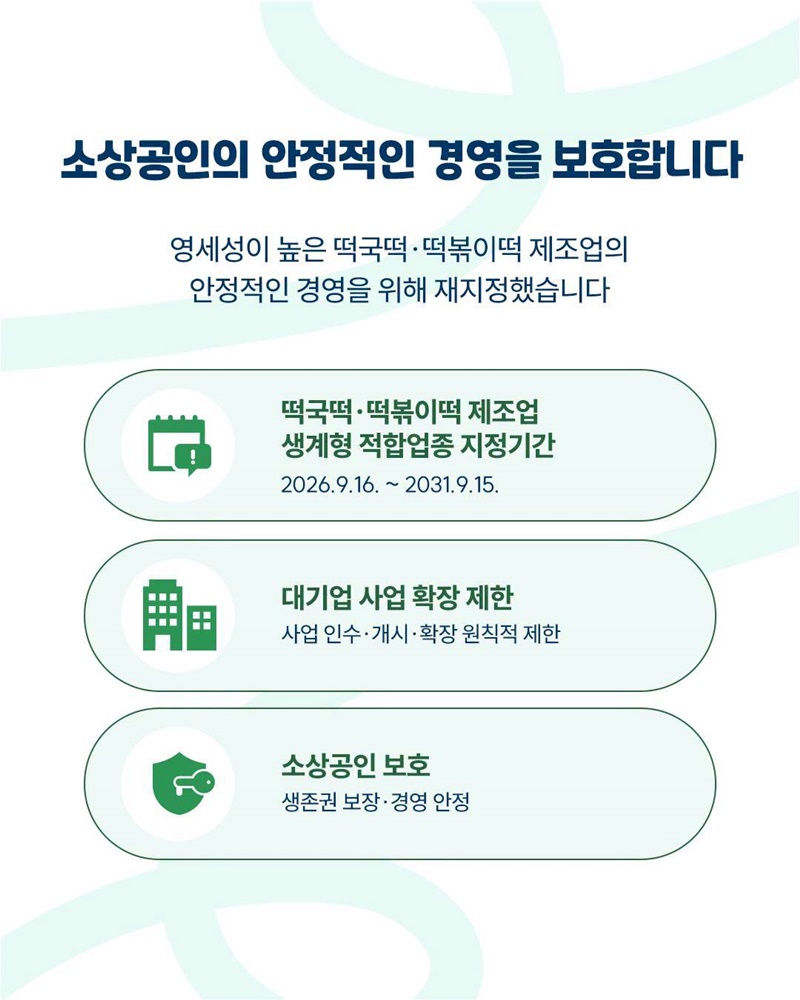 소상공인의 안정적인 경영을 보호합니다

영세성이 높은 떡국떡·떡볶이떡 제조업의
안정적인 경영을 위해 재지정했습니다

떡국떡·떡볶이떡 제조업
생계형 적합업종 지정기간
2026.9.16. ~ 2031.9.15.

대기업 사업 확장 제한
사업 인수·개시·확장 원칙적 제한

소상공인 보호
생존권 보장·경영 안정